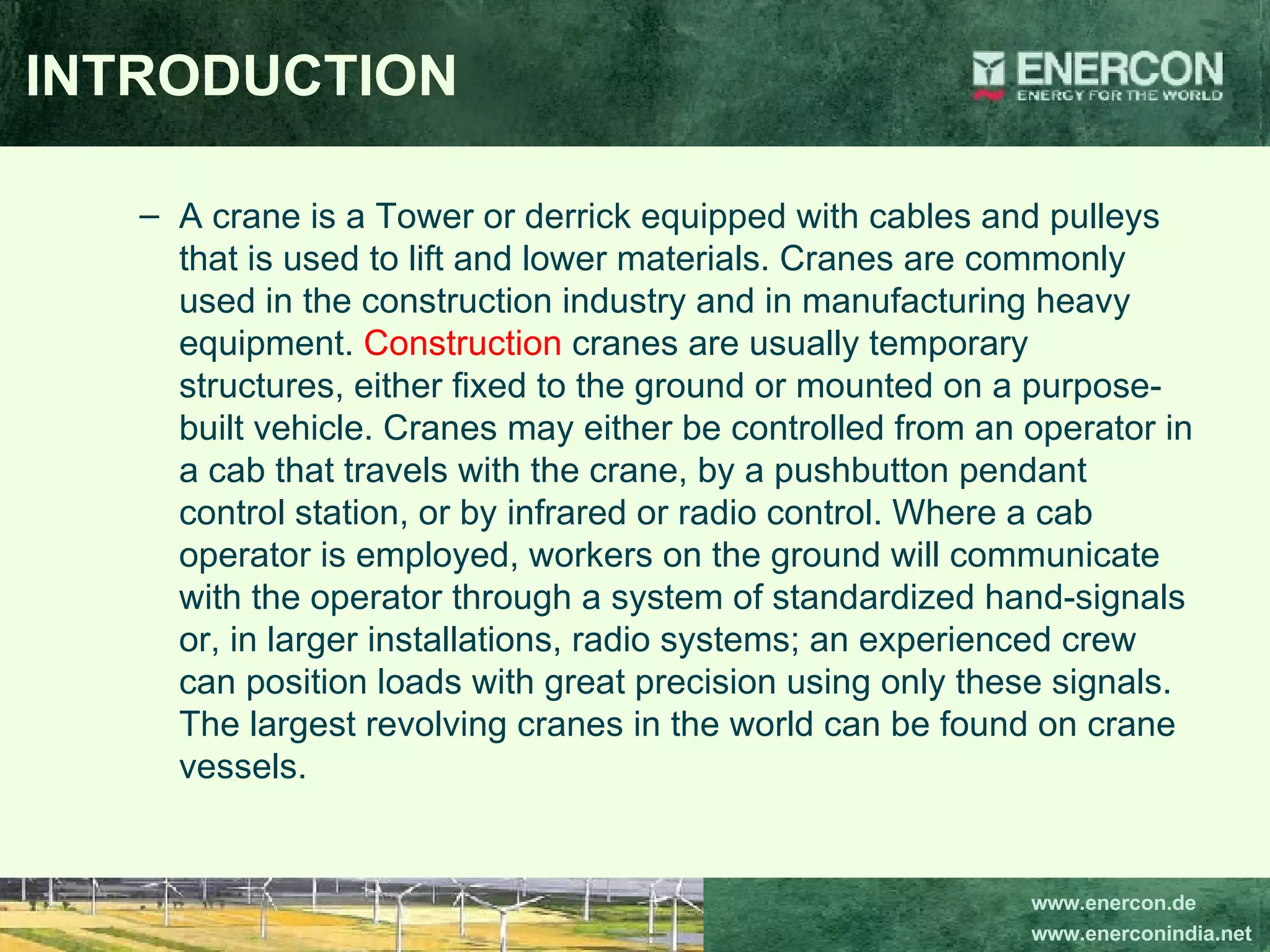 INTRODUCTION

ENERCON
ENERGY FOR THE WORLD

– A crane is a Tower or derrick equipped with cables and pulleys that is used to lift and lower materials. Cranes are commonly used in the construction industry and in manufacturing heavy equipment. Construction cranes are usually temporary structures, either fixed to the ground or mounted on a purpose-built vehicle. Cranes may either be controlled from an operator in a cab that travels with the crane, by a pushbutton pendant control station, or by infrared or radio control. Where a cab operator is employed, workers on the ground will communicate with the operator through a system of standardized hand-signals or, in larger installations, radio systems; an experienced crew can position loads with great precision using only these signals. The largest revolving cranes in the world can be found on crane vessels.

www.enercon.de
www.enerconindia.net